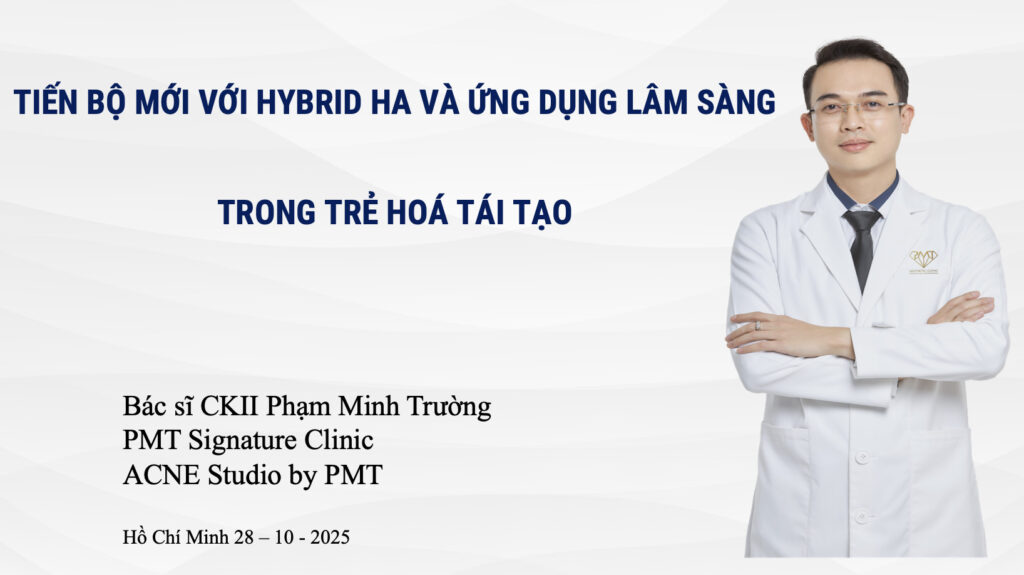 TIẾN BỘ MỚI VỚI HYBRID HA VÀ ỨNG DỤNG LÂM SÀNG

TRONG TRẺ HOÁ TÁI TẠO

Bác sĩ CKII Phạm Minh Trường
PMT Signature Clinic
ACNE Studio by PMT

Hồ Chí Minh 28 – 10 - 2025

PMT